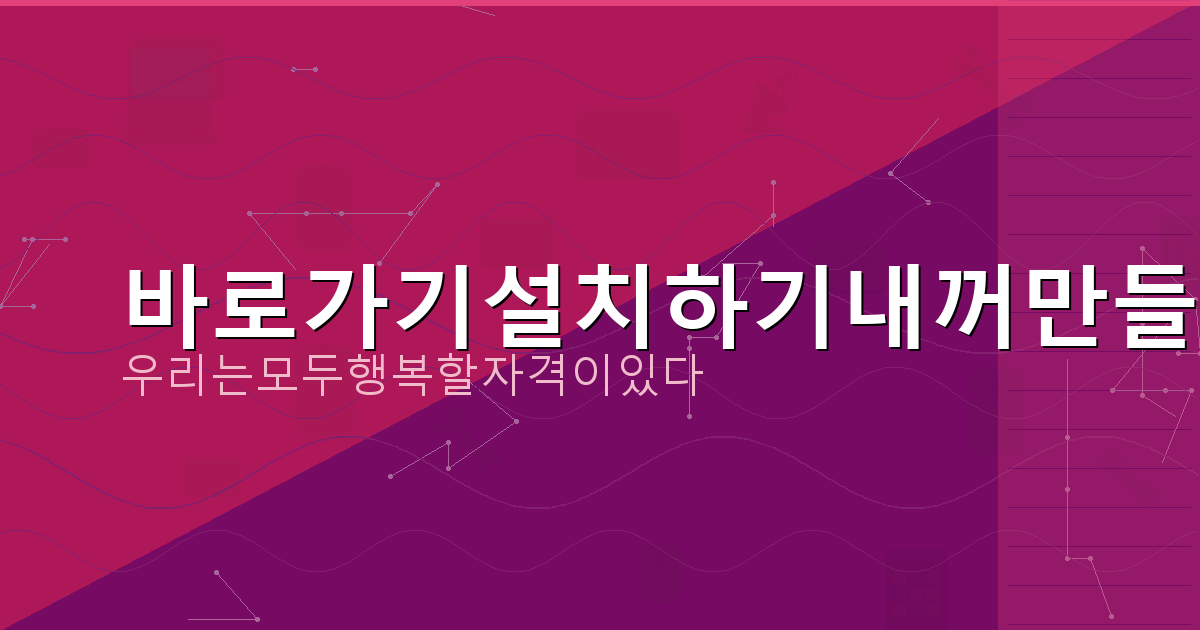 바로가기설치하기내꺼만들

우리는모두행복할자격이있다